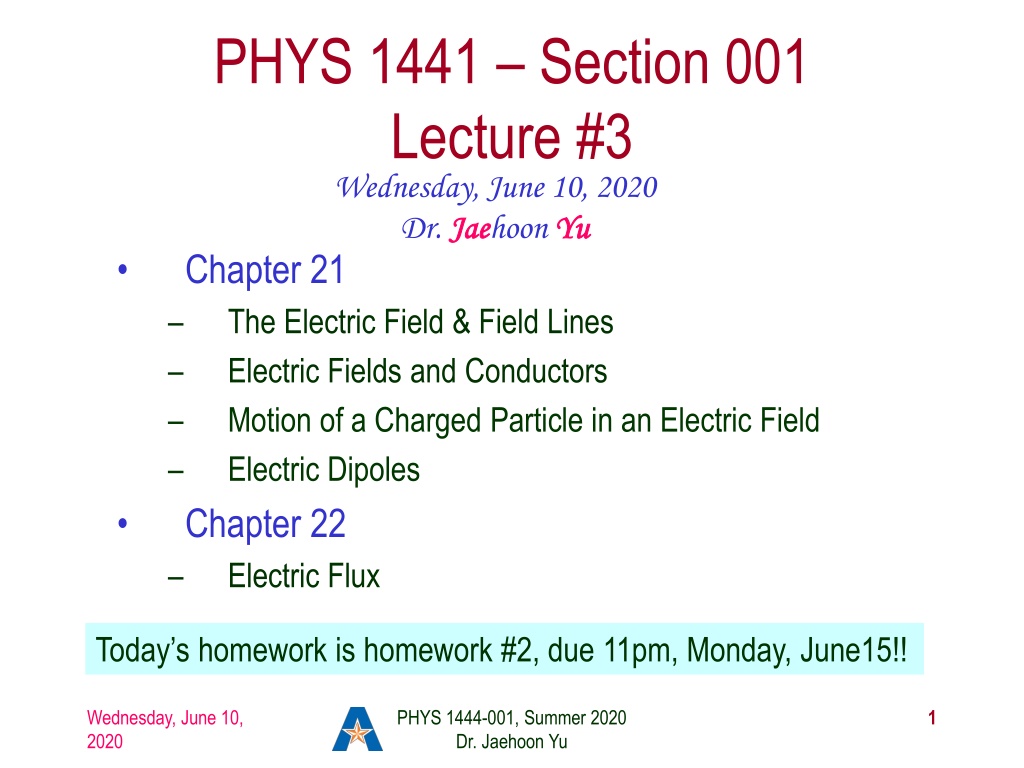 PHYS 1441 – Section 001
Lecture #3

Wednesday, June 10, 2020
Dr. Jaehoon Yu

• Chapter 21
– The Electric Field & Field Lines
– Electric Fields and Conductors
– Motion of a Charged Particle in an Electric Field
– Electric Dipoles

• Chapter 22
– Electric Flux

Today's homework is homework #2, due 11pm, Monday, June15!!

Wednesday, June 10, 2020

PHYS 1444-001, Summer 2020
Dr. Jaehoon Yu

1